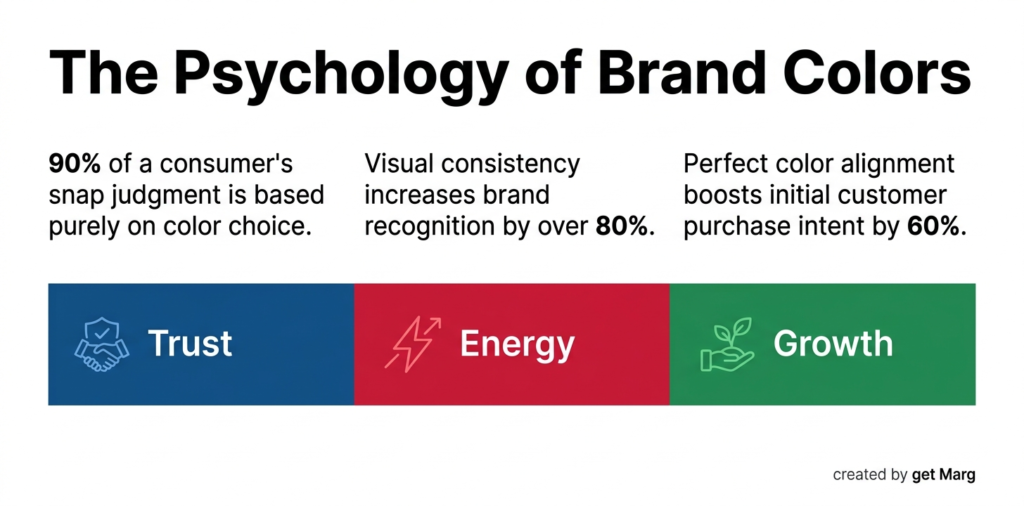 The Psychology of Brand Colors

90% of a consumer's snap judgment is based purely on color choice.

Visual consistency increases brand recognition by over 80%.

Perfect color alignment boosts initial customer purchase intent by 60%.

Trust

Energy

Growth

created by get Marg